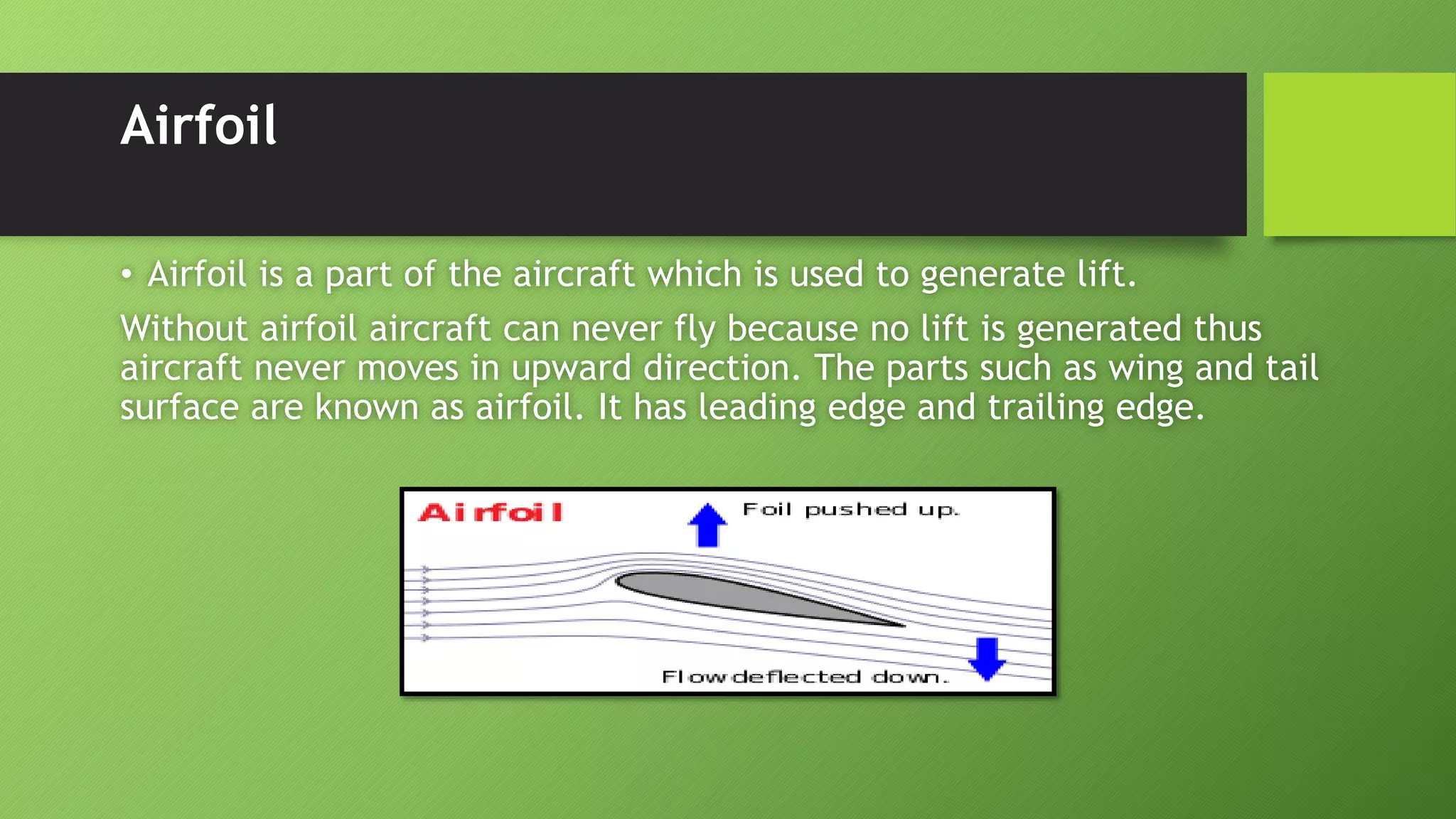 Airfoil

• Airfoil is a part of the aircraft which is used to generate lift.

Without airfoil aircraft can never fly because no lift is generated thus aircraft never moves in upward direction. The parts such as wing and tail surface are known as airfoil. It has leading edge and trailing edge.

Airfoil

Foil pushed up.

Flow deflected down.